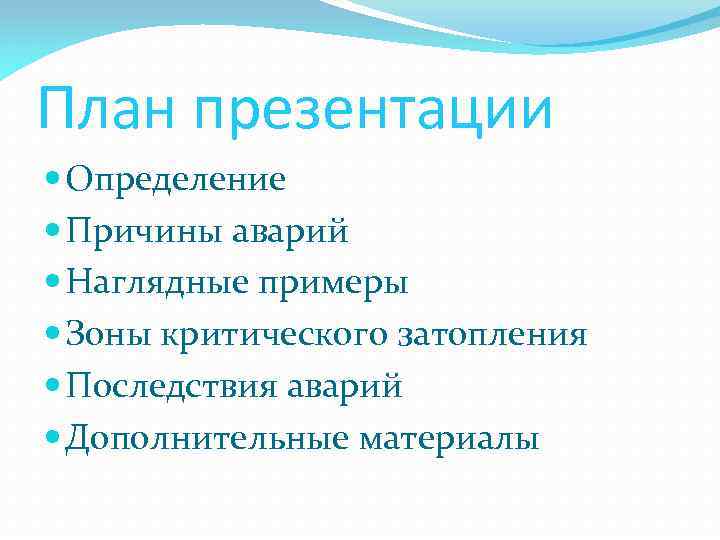 План презентации

- Определение
- Причины аварий
- Наглядные примеры
- Зоны критического затопления
- Последствия аварий
- Дополнительные материалы